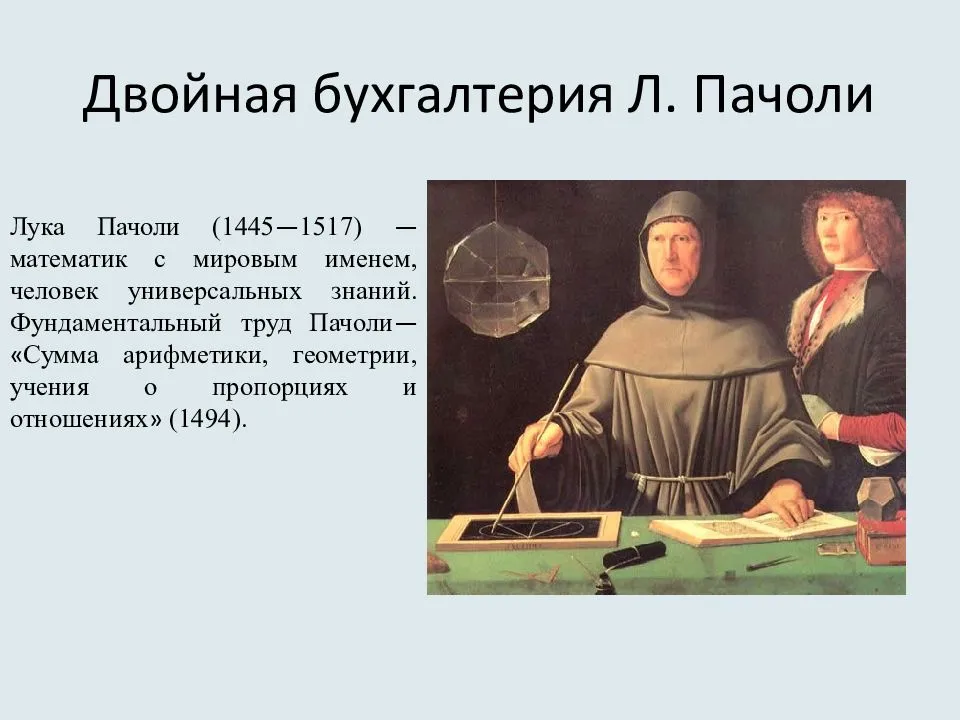 Двойная бухгалтерия Л. Пачоли

Лука Пачоли (1445—1517) — математик с мировым именем, человек универсальных знаний. Фундаментальный труд Пачоли— «Сумма арифметики, геометрии, учения о пропорциях и отношениях» (1494).